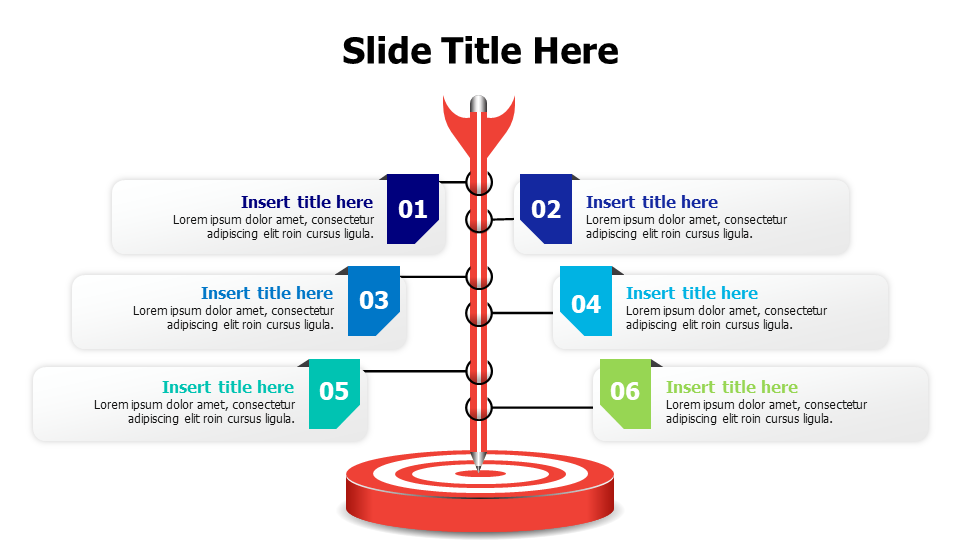 Slide Title Here

Insert title here
Lorem ipsum dolor amet, consectetur adipiscing elit roin cursus ligula.

01

02

Insert title here
Lorem ipsum dolor amet, consectetur adipiscing elit roin cursus ligula.

Insert title here
Lorem ipsum dolor amet, consectetur adipiscing elit roin cursus ligula.

03

04

Insert title here
Lorem ipsum dolor amet, consectetur adipiscing elit roin cursus ligula.

Insert title here
Lorem ipsum dolor amet, consectetur adipiscing elit roin cursus ligula.

05

06

Insert title here
Lorem ipsum dolor amet, consectetur adipiscing elit roin cursus ligula.